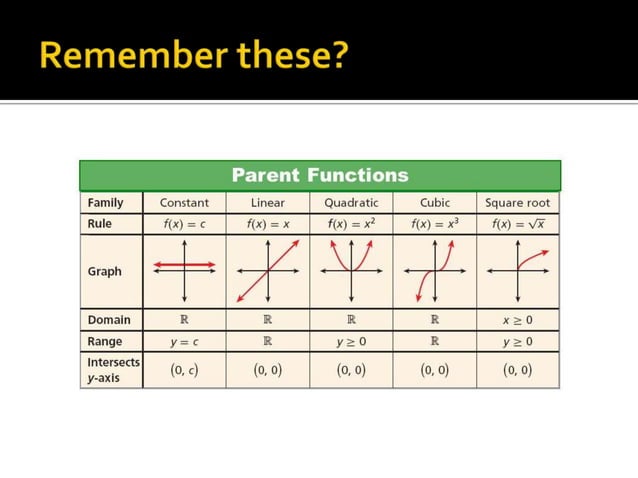 Remember these?

Parent Functions

| Family | Constant | Linear | Quadratic | Cubic | Square root |
|---|---|---|---|---|---|
| Rule | $f(x) = c$ | $f(x) = x$ | $f(x) = x^2$ | $f(x) = x^3$ | $f(x) = \sqrt{x}$ |
| Graph | | | | | |
| Domain | $\mathbb{R}$ | $\mathbb{R}$ | $\mathbb{R}$ | $\mathbb{R}$ | $x \geq 0$ |
| Range | $y = c$ | $\mathbb{R}$ | $y \geq 0$ | $\mathbb{R}$ | $y \geq 0$ |
| Intersects y-axis | $(0, c)$ | $(0, 0)$ | $(0, 0)$ | $(0, 0)$ | $(0, 0)$ |